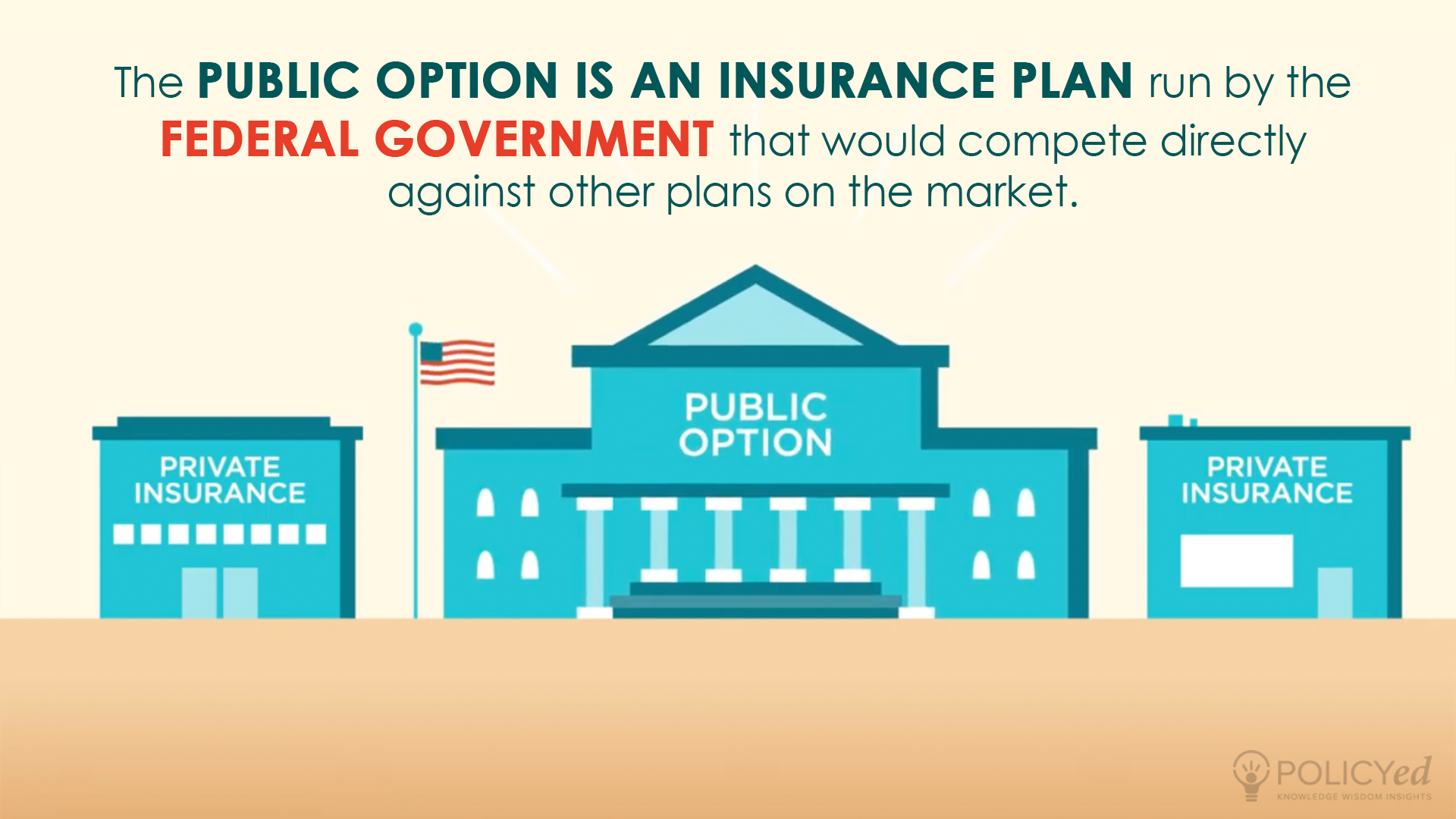 The PUBLIC OPTION IS AN INSURANCE PLAN run by the FEDERAL GOVERNMENT that would compete directly against other plans on the market.

PRIVATE INSURANCE

PUBLIC OPTION

PRIVATE INSURANCE

POLICYed
KNOWLEDGE WISDOM INSIGHTS